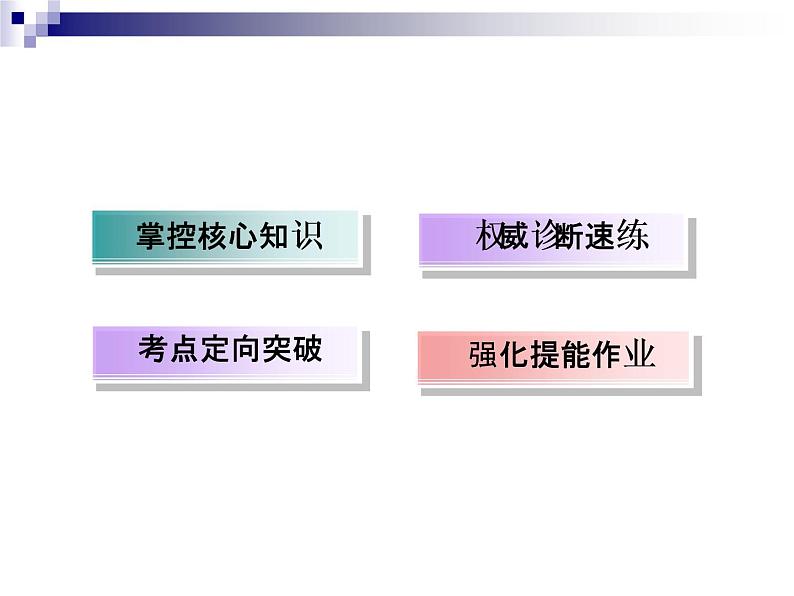 掌控核心知识

权威诊断速练

考点定向突破

强化提能作业